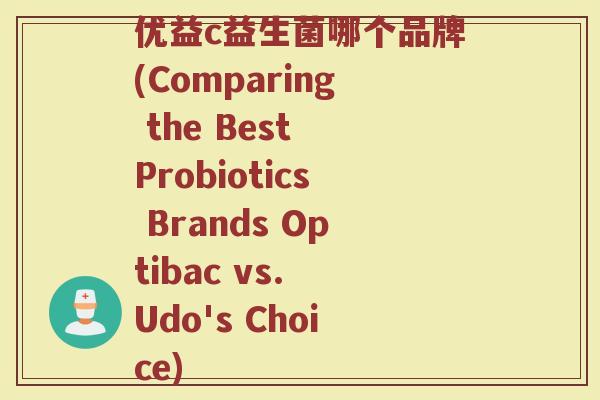 优益c益生菌哪个品牌(Comparing the Best Probiotics Brands Optibac vs. Udo's Choice)